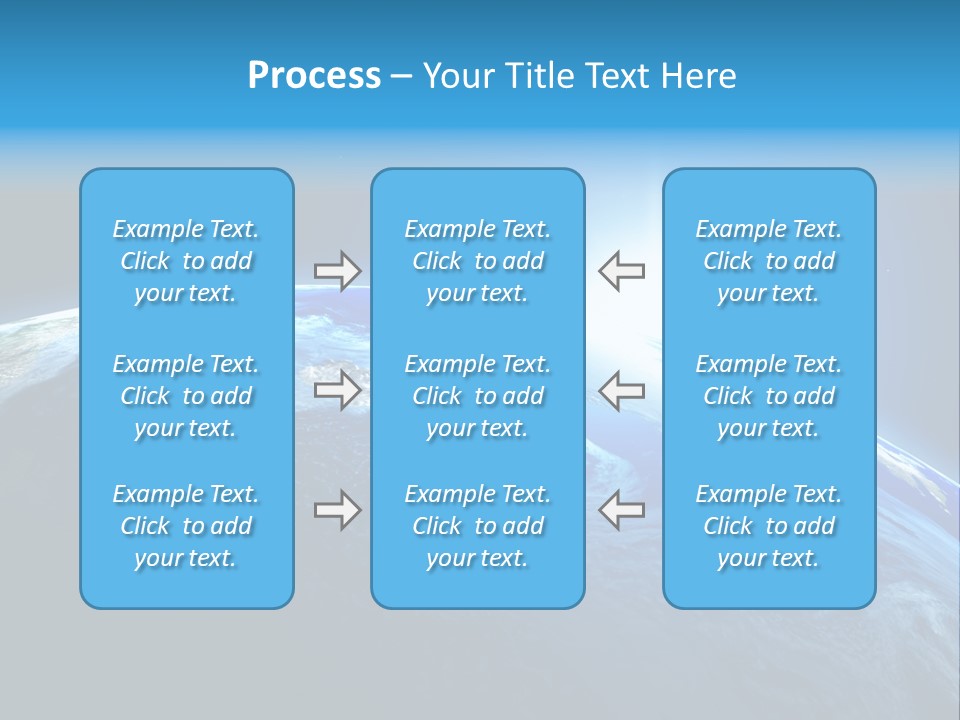 Process – Your Title Text Here

Example Text. Click to add your text.

Example Text. Click to add your text.

Example Text. Click to add your text.

Example Text. Click to add your text.

Example Text. Click to add your text.

Example Text. Click to add your text.

Example Text. Click to add your text.

Example Text. Click to add your text.

Example Text. Click to add your text.